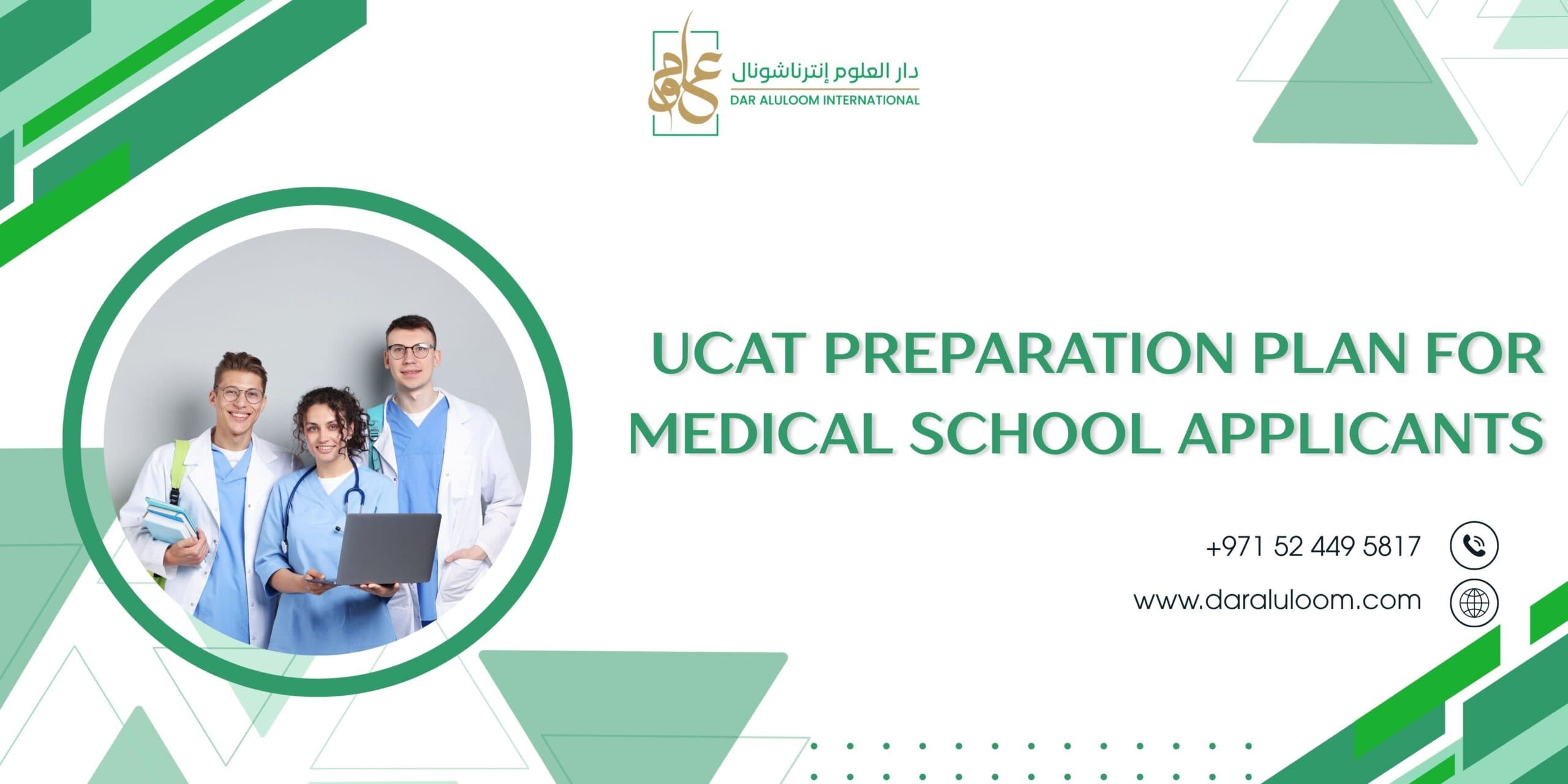 علوم
دار العلوم إنترناشونال
DAR ALULOOM INTERNATIONAL

UCAT PREPARATION PLAN FOR MEDICAL SCHOOL APPLICANTS

+971 52 449 5817
www.daraluloom.com